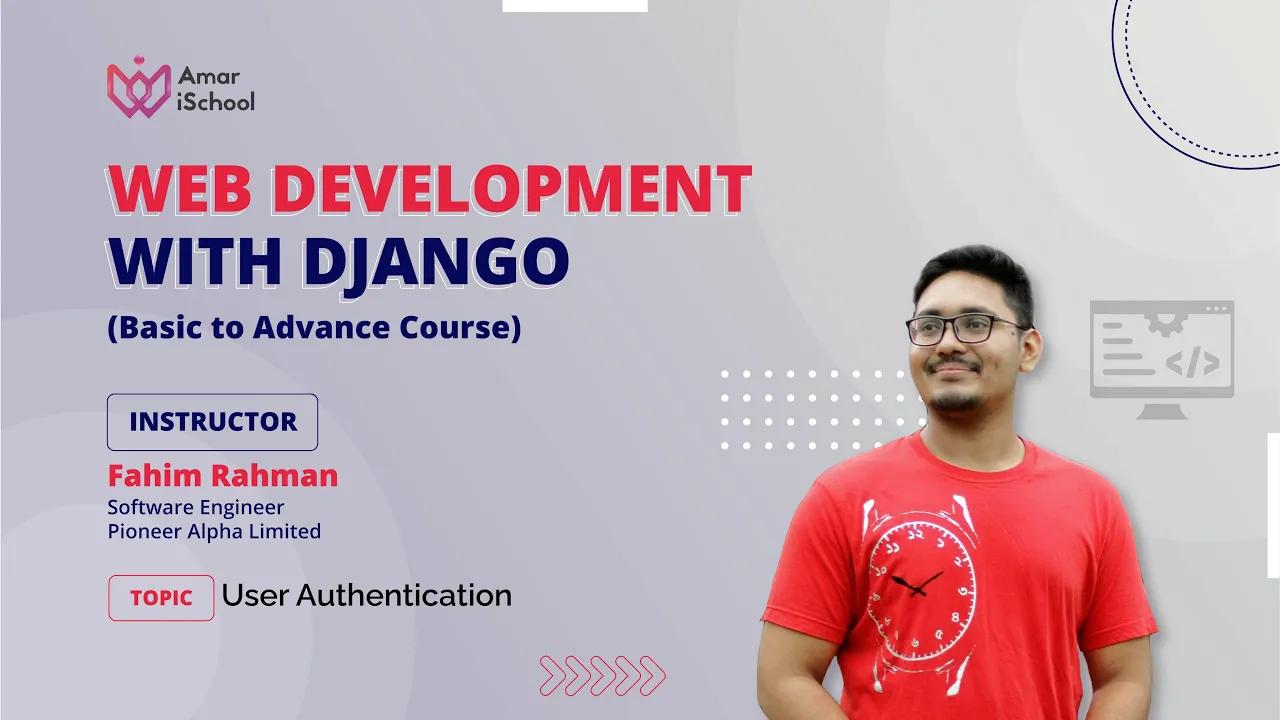 Amar iSchool

WEB DEVELOPMENT WITH DJANGO

(Basic to Advance Course)

INSTRUCTOR

Fahim Rahman
Software Engineer
Pioneer Alpha Limited

TOPIC User Authentication

</>